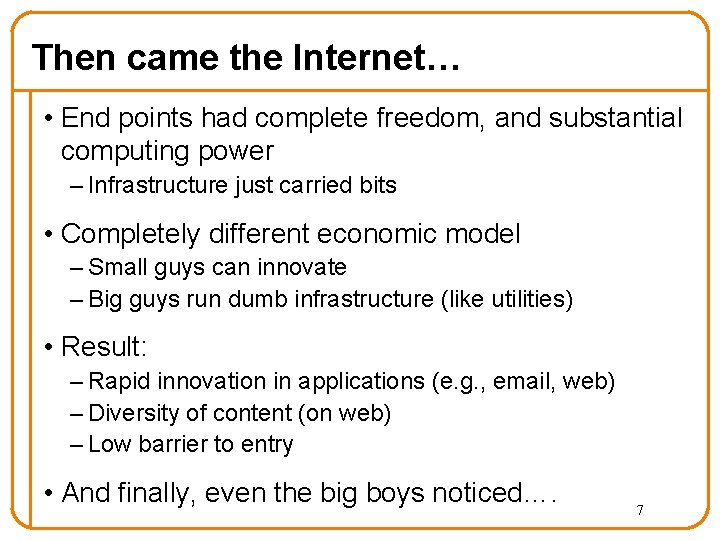 Then came the Internet…

• End points had complete freedom, and substantial computing power
– Infrastructure just carried bits

• Completely different economic model
– Small guys can innovate
– Big guys run dumb infrastructure (like utilities)

• Result:
– Rapid innovation in applications (e.g., email, web)
– Diversity of content (on web)
– Low barrier to entry

• And finally, even the big boys noticed….

7